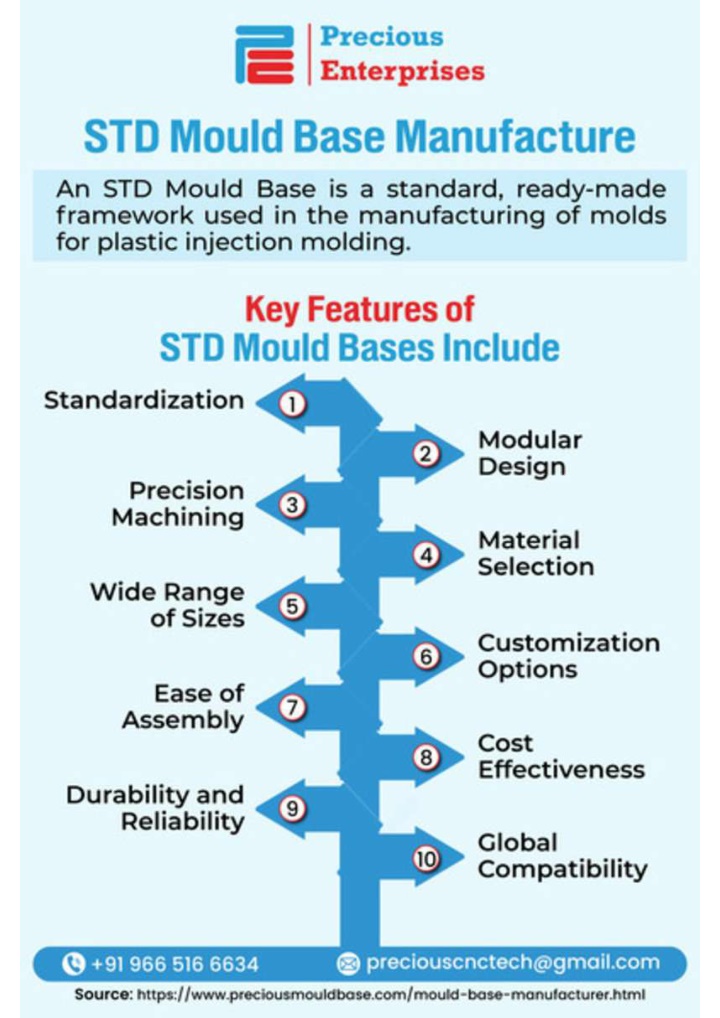 Precious
Enterprises

STD Mould Base Manufacture

An STD Mould Base is a standard, ready-made framework used in the manufacturing of molds for plastic injection molding.

Key Features of
STD Mould Bases Include

Standardization 1

2 Modular Design

Precision Machining 3

4 Material Selection

Wide Range of Sizes 5

6 Customization Options

Ease of Assembly 7

8 Cost Effectiveness

Durability and Reliability 9

10 Global Compatibility

+91 966 516 6634 preciouscnctech@gmail.com

Source: https://www.preciousmouldbase.com/mould-base-manufacturer.html